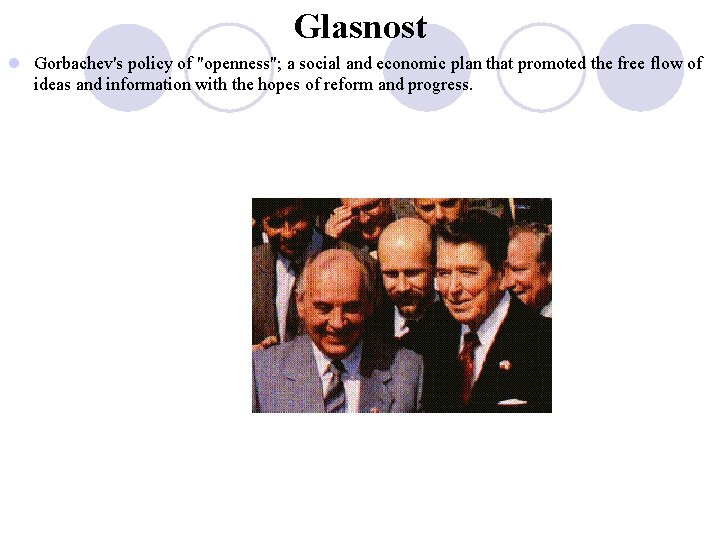 Glasnost

Gorbachev's policy of "openness"; a social and economic plan that promoted the free flow of ideas and information with the hopes of reform and progress.